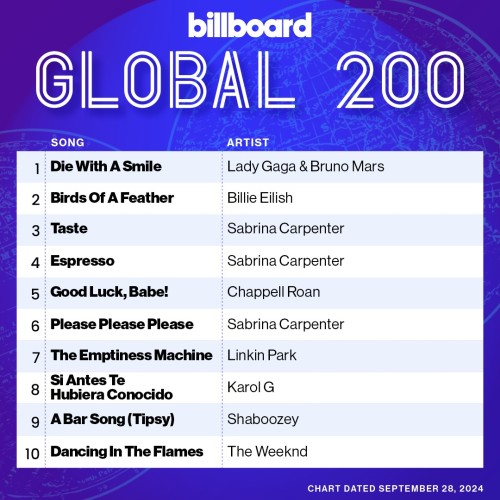 billboard
GLOBAL 200

| | SONG | ARTIST |
|---|---|---|
| 1 | Die With A Smile | Lady Gaga & Bruno Mars |
| 2 | Birds Of A Feather | Billie Eilish |
| 3 | Taste | Sabrina Carpenter |
| 4 | Espresso | Sabrina Carpenter |
| 5 | Good Luck, Babe! | Chappell Roan |
| 6 | Please Please Please | Sabrina Carpenter |
| 7 | The Emptiness Machine | Linkin Park |
| 8 | Si Antes Te Hubiera Conocido | Karol G |
| 9 | A Bar Song (Tipsy) | Shaboozey |
| 10 | Dancing In The Flames | The Weeknd |

CHART DATED SEPTEMBER 28, 2024